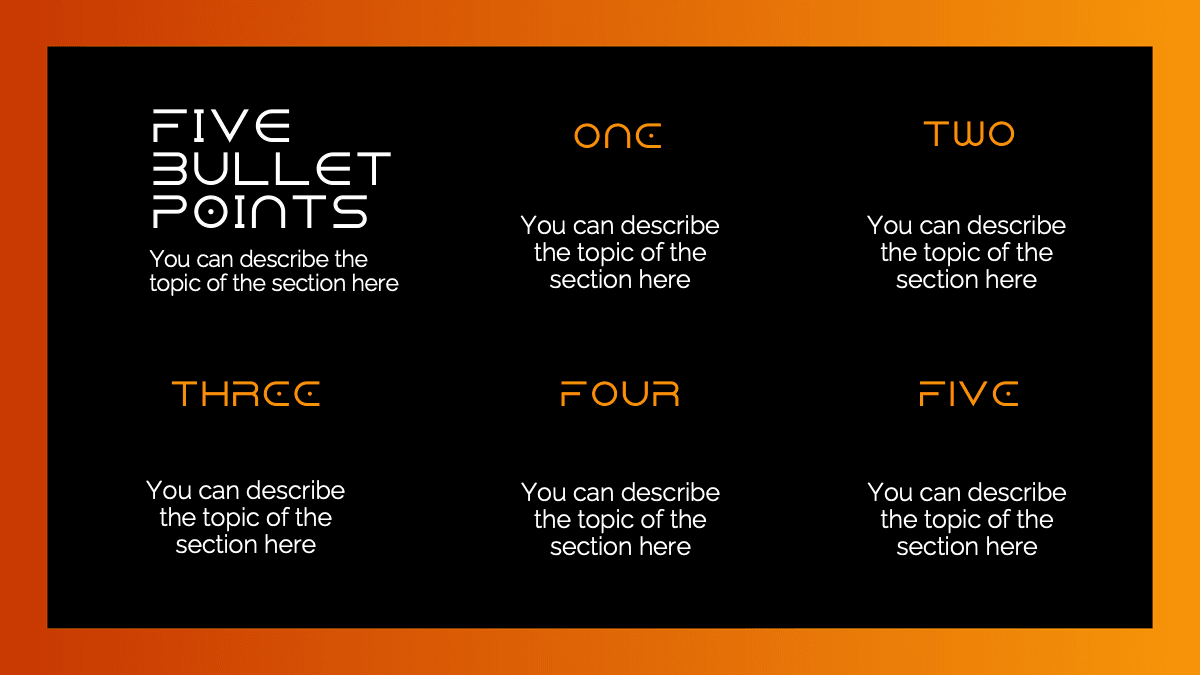 FIVE BULLET POINTS

You can describe the topic of the section here

ONE

You can describe the topic of the section here

TWO

You can describe the topic of the section here

THREE

You can describe the topic of the section here

FOUR

You can describe the topic of the section here

FIVE

You can describe the topic of the section here